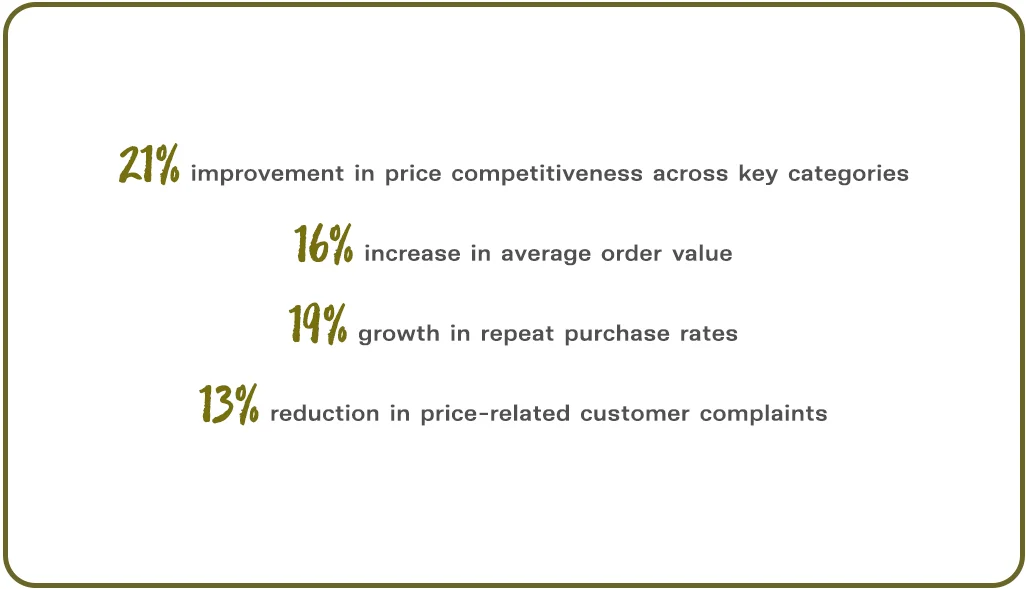 21% improvement in price competitiveness across key categories

16% increase in average order value

19% growth in repeat purchase rates

13% reduction in price-related customer complaints